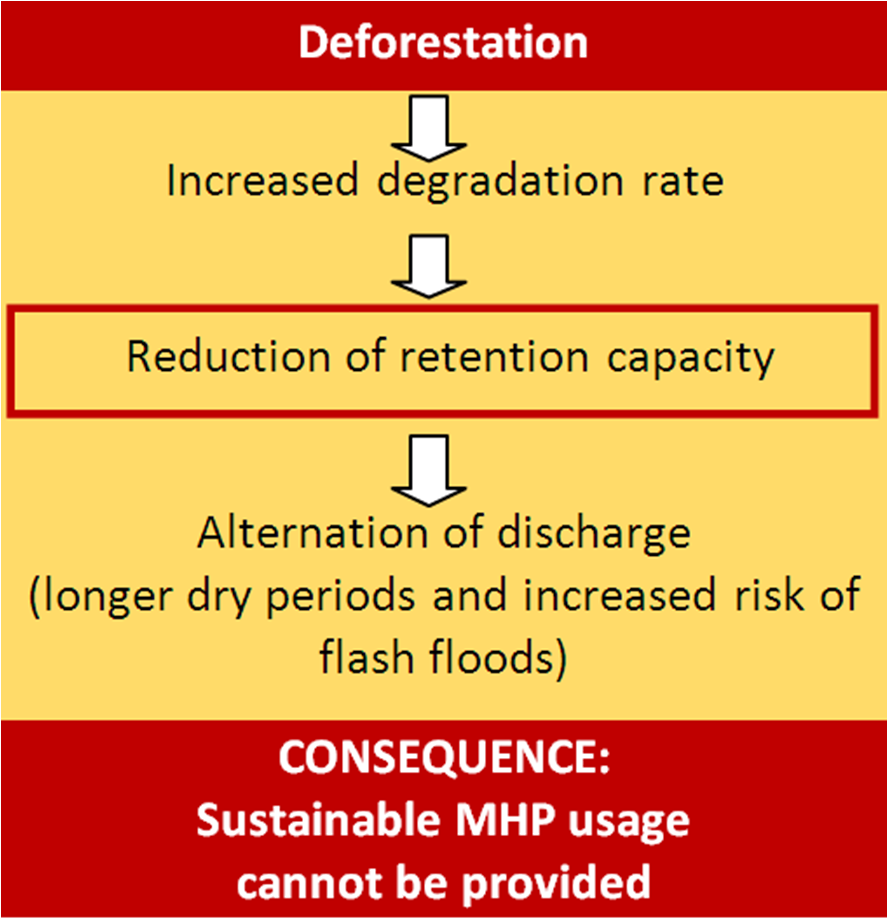 Deforestation

Increased degradation rate

Reduction of retention capacity

Alternation of discharge (longer dry periods and increased risk of flash floods)

CONSEQUENCE:
Sustainable MHP usage cannot be provided